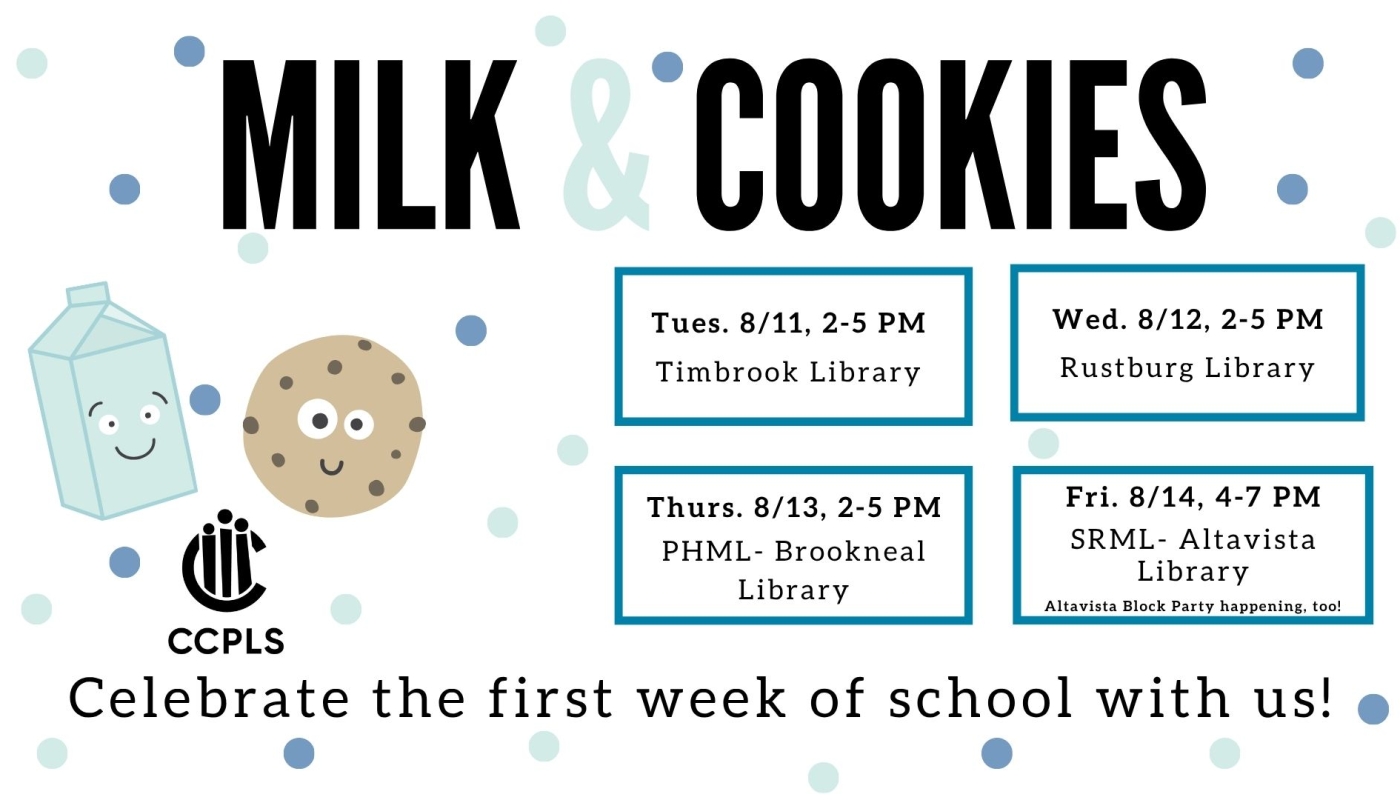 MILK & COOKIES

Tues. 8/11, 2-5 PM
Timbrook Library

Wed. 8/12, 2-5 PM
Rustburg Library

Thurs. 8/13, 2-5 PM
PHML- Brookneal Library

Fri. 8/14, 4-7 PM
SRML- Altavista Library
Altavista Block Party happening, too!

CCPLS

Celebrate the first week of school with us!